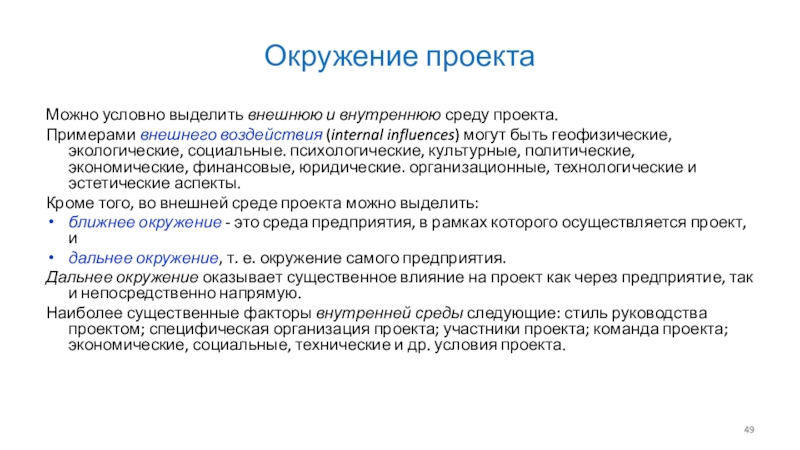 Окружение проекта

Можно условно выделить внешнюю и внутреннюю среду проекта.

Примерами внешнего воздействия (internal influences) могут быть геофизические, экологические, социальные. психологические, культурные, политические, экономические, финансовые, юридические. организационные, технологические и эстетические аспекты.

Кроме того, во внешней среде проекта можно выделить:

• ближнее окружение - это среда предприятия, в рамках которого осуществляется проект, и

• дальнее окружение, т. е. окружение самого предприятия.

Дальнее окружение оказывает существенное влияние на проект как через предприятие, так и непосредственно напрямую.

Наиболее существенные факторы внутренней среды следующие: стиль руководства проектом; специфическая организация проекта; участники проекта; команда проекта; экономические, социальные, технические и др. условия проекта.

49